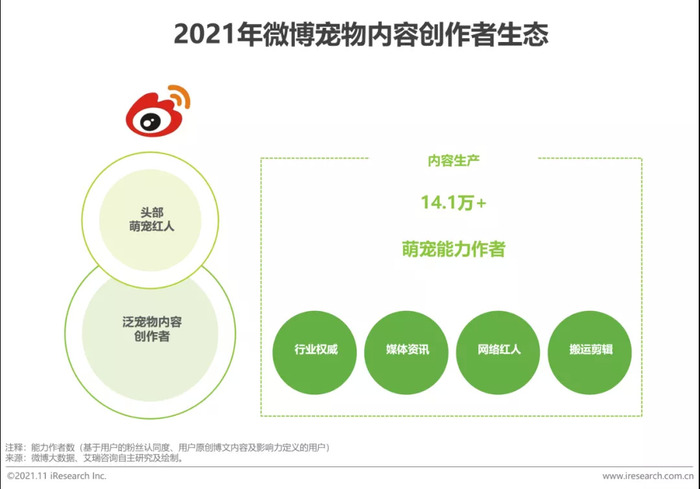 2021年微博宠物内容创作者生态

头部
萌宠红人

泛宠物内容
创作者

内容生产

14.1万+

萌宠能力作者

行业权威

媒体资讯

网络红人

搬运剪辑

注释：能力作者数（基于用户的粉丝认同度、用户原创博文内容及影响力定义的用户）
来源：微博大数据、艾瑞咨询自主研究及绘制。

©2021.11 iResearch Inc.

www.iresearch.com.cn